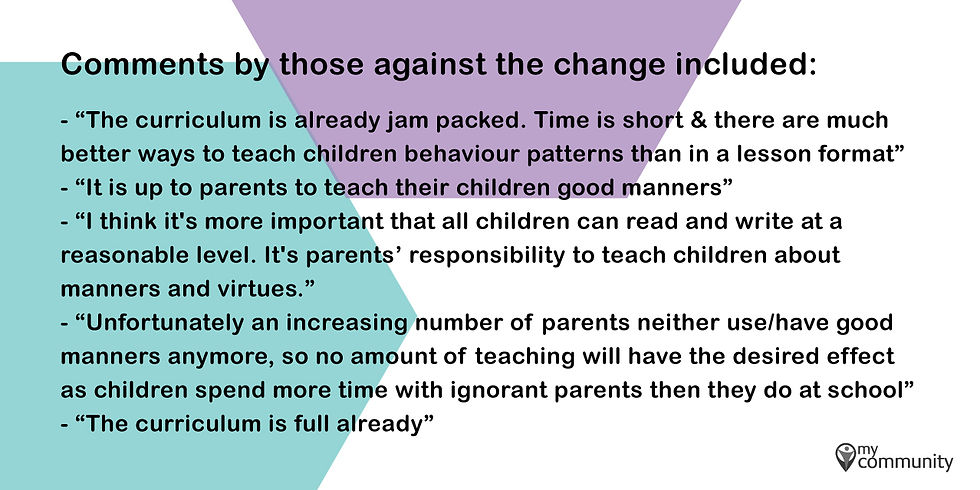 Comments by those against the change included:

- “The curriculum is already jam packed. Time is short & there are much better ways to teach children behaviour patterns than in a lesson format”
- “It is up to parents to teach their children good manners”
- “I think it's more important that all children can read and write at a reasonable level. It's parents’ responsibility to teach children about manners and virtues.”
- “Unfortunately an increasing number of parents neither use/have good manners anymore, so no amount of teaching will have the desired effect as children spend more time with ignorant parents then they do at school”
- “The curriculum is full already”

my community